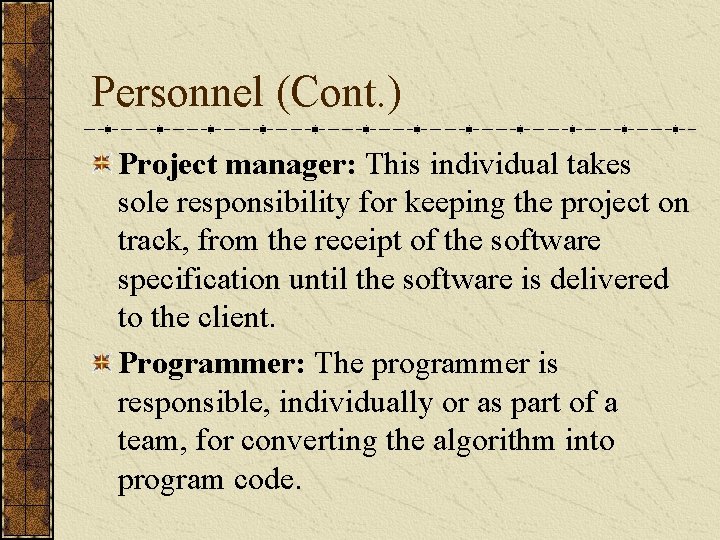 Personnel (Cont.)

Project manager: This individual takes sole responsibility for keeping the project on track, from the receipt of the software specification until the software is delivered to the client.

Programmer: The programmer is responsible, individually or as part of a team, for converting the algorithm into program code.